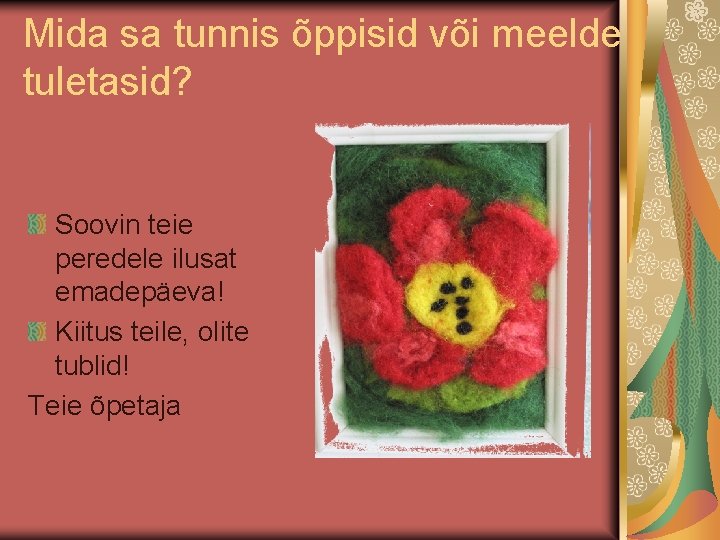 Mida sa tunnis õppisid või meelde tuletasid?

Soovin teie peredele ilusat emadepäeva!

Kiitus teile, olite tublid!

Teie õpetaja